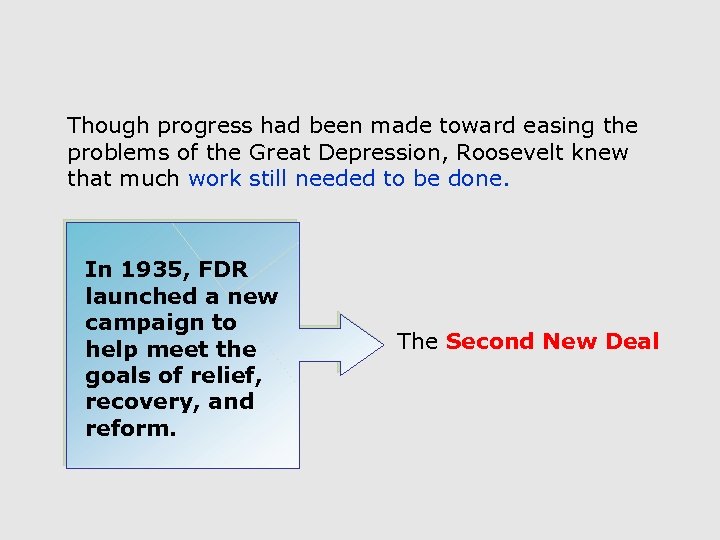 Though progress had been made toward easing the problems of the Great Depression, Roosevelt knew that much work still needed to be done.

In 1935, FDR launched a new campaign to help meet the goals of relief, recovery, and reform.

The Second New Deal